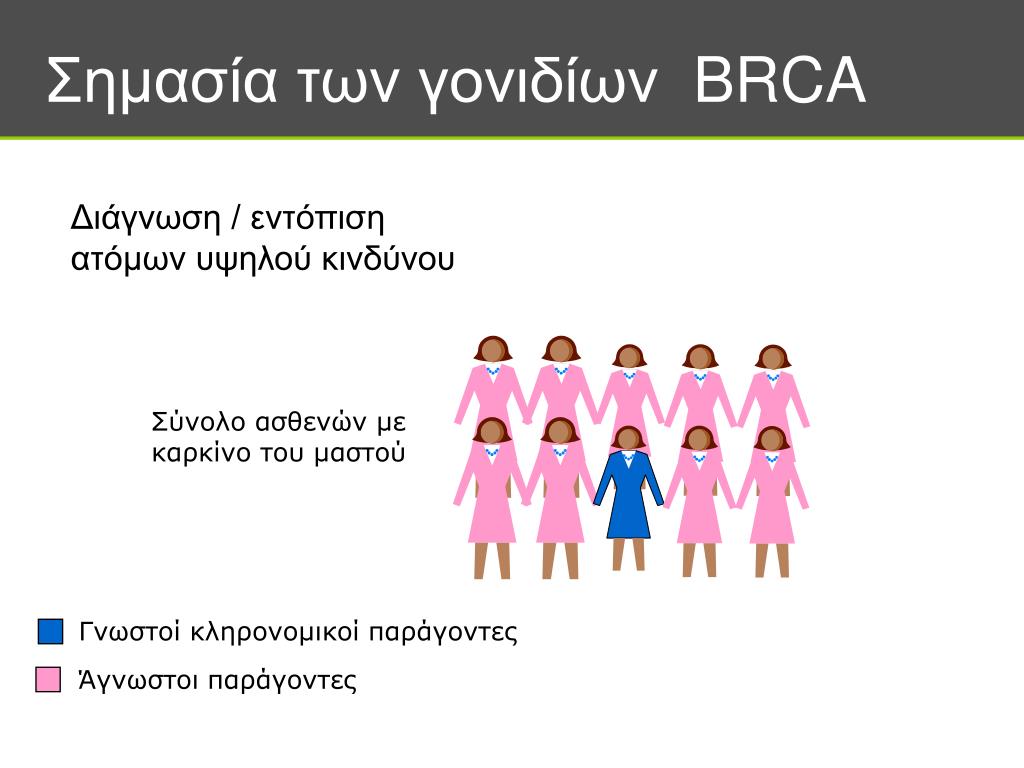 Σημασία των γονιδίων BRCA

Διάγνωση / εντόπιση ατόμων υψηλού κινδύνου

Σύνολο ασθενών με καρκίνο του μαστού

Γνωστοί κληρονομικοί παράγοντες

Άγνωστοι παράγοντες